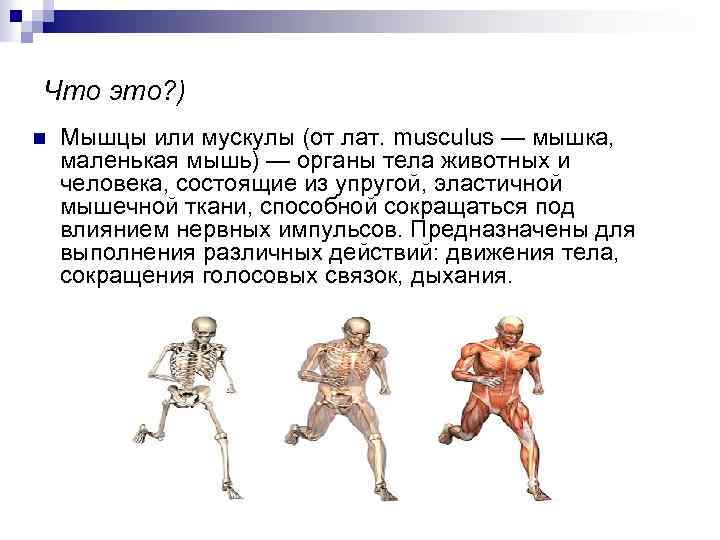 Что это?)

Мышцы или мускулы (от лат. musculus — мышка, маленькая мышь) — органы тела животных и человека, состоящие из упругой, эластичной мышечной ткани, способной сокращаться под влиянием нервных импульсов. Предназначены для выполнения различных действий: движения тела, сокращения голосовых связок, дыхания.